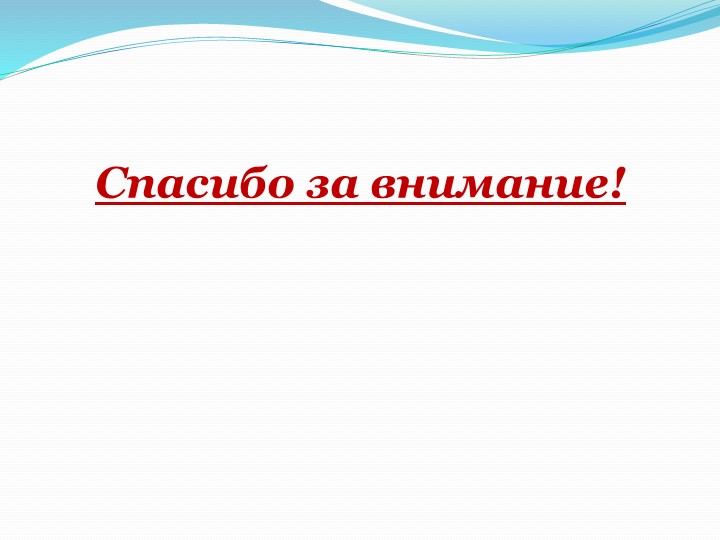 Спасибо за внимание!